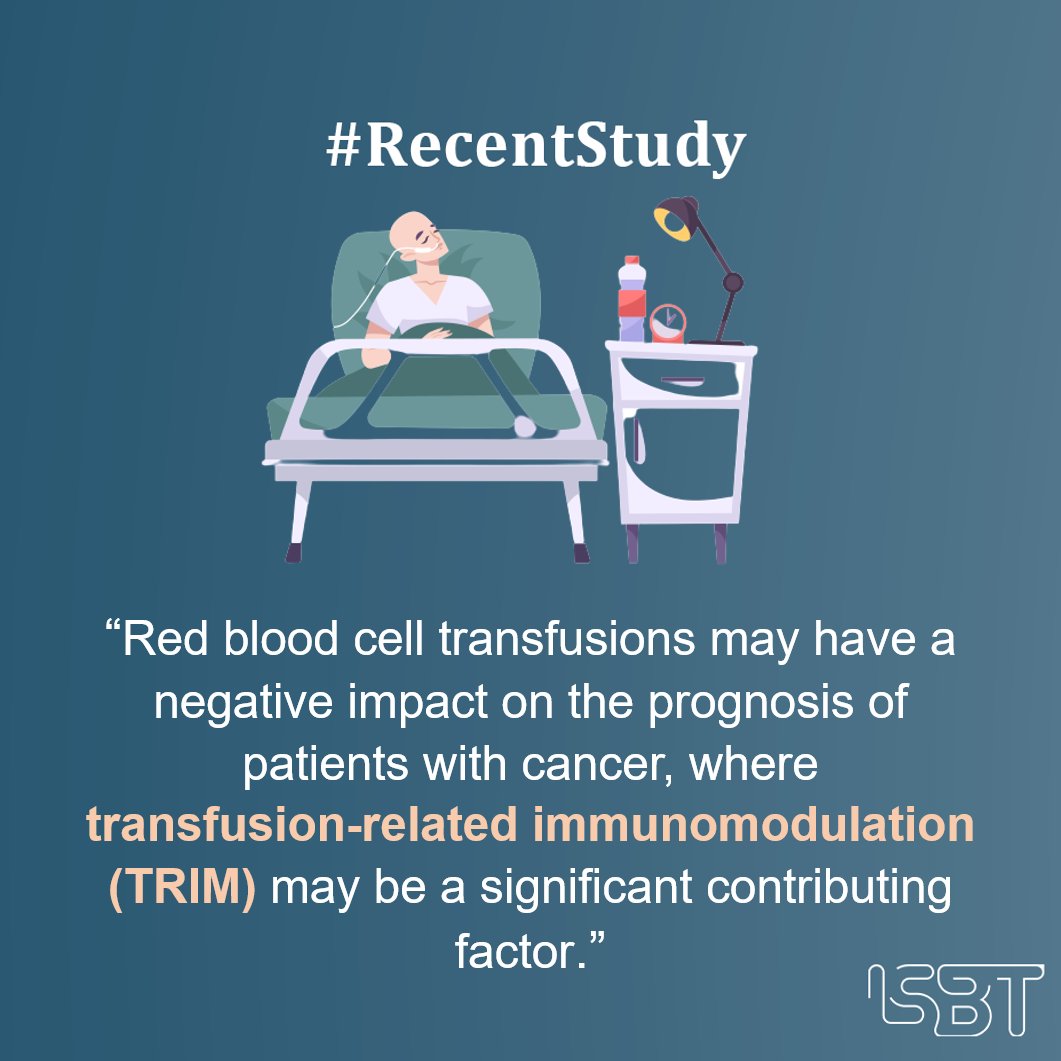 #RecentStudy

“Red blood cell transfusions may have a negative impact on the prognosis of patients with cancer, where transfusion-related immunomodulation (TRIM) may be a significant contributing factor.”

ISBT